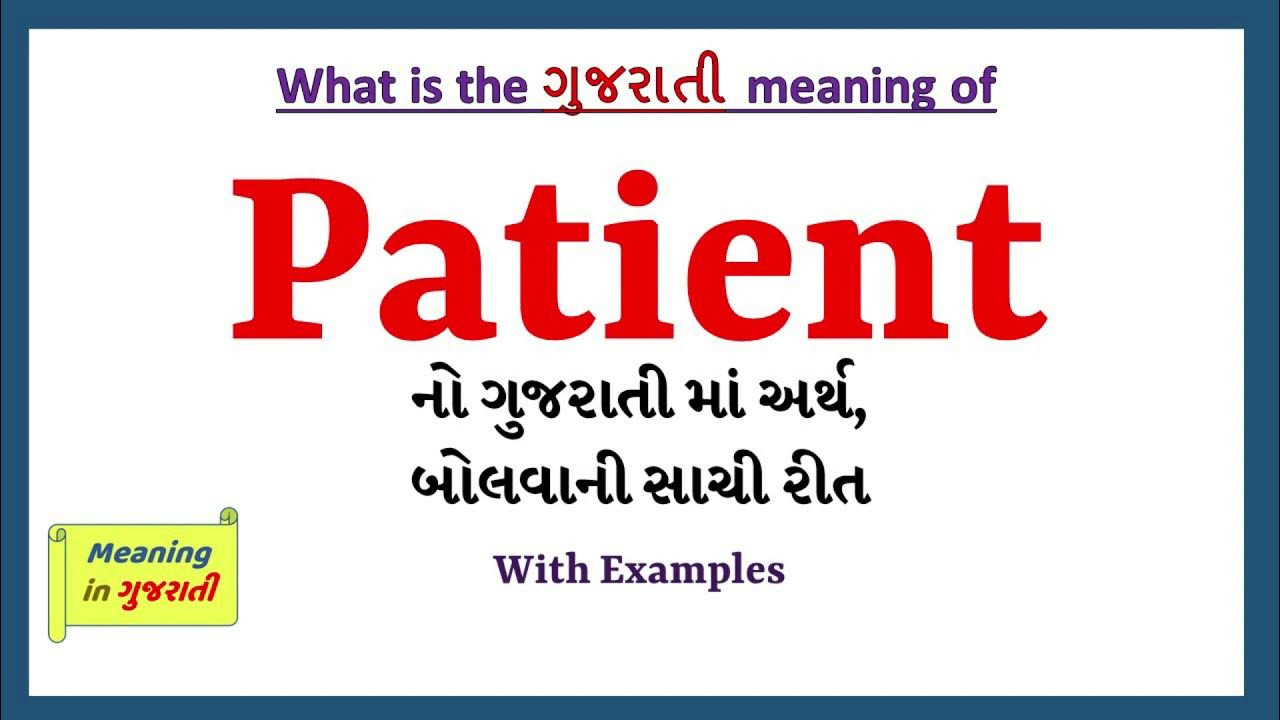 What is the ગુજરાતી meaning of

Patient

નો ગુજરાતી માં અર્થ,
બોલવાની સાચી રીત

With Examples

Meaning in ગુજરાતી